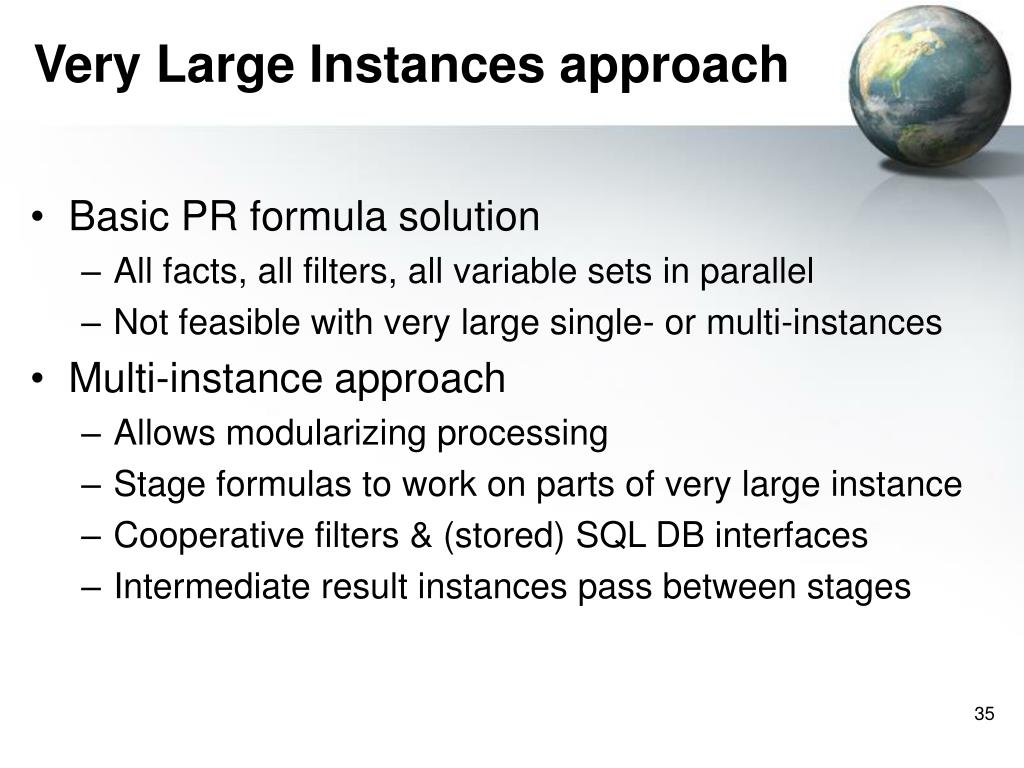 Very Large Instances approach

• Basic PR formula solution
– All facts, all filters, all variable sets in parallel
– Not feasible with very large single- or multi-instances
• Multi-instance approach
– Allows modularizing processing
– Stage formulas to work on parts of very large instance
– Cooperative filters & (stored) SQL DB interfaces
– Intermediate result instances pass between stages

35